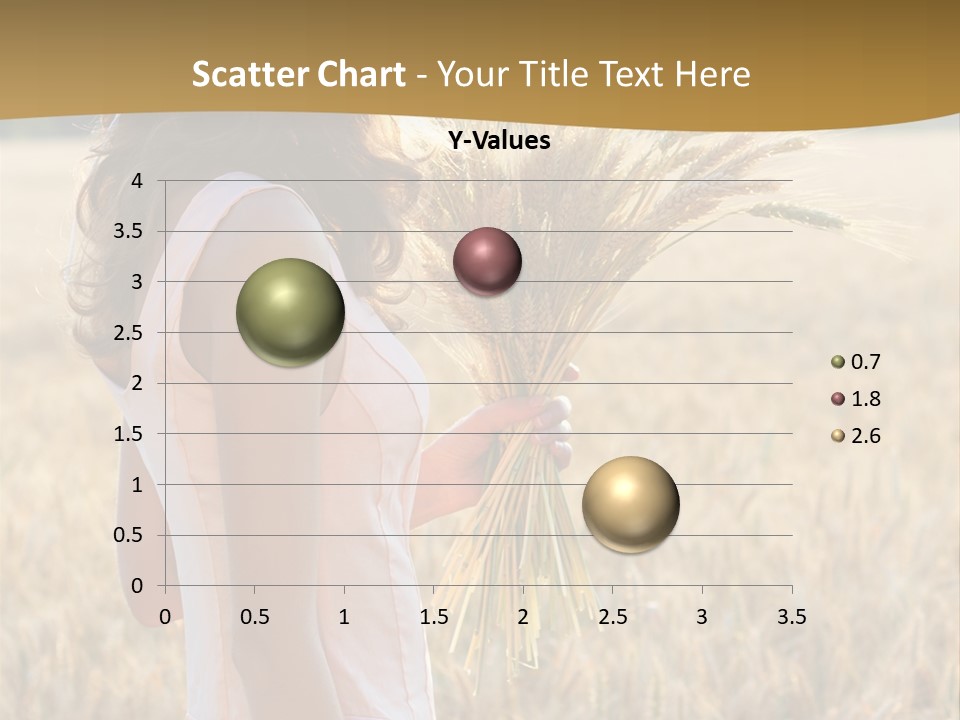 Scatter Chart - Your Title Text Here

Y-Values

4
3.5
3
2.5
2
1.5
1
0.5
0

0 0.5 1 1.5 2 2.5 3 3.5

0.7
1.8
2.6